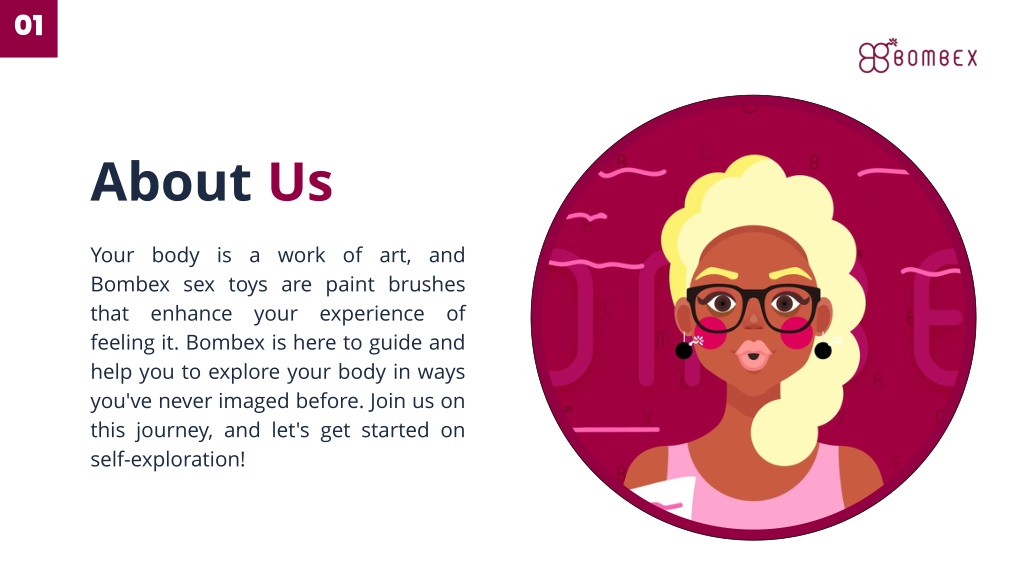 01

BOMBEX

About Us

Your body is a work of art, and Bombex sex toys are paint brushes that enhance your experience of feeling it. Bombex is here to guide and help you to explore your body in ways you've never imaged before. Join us on this journey, and let's get started on self-exploration!